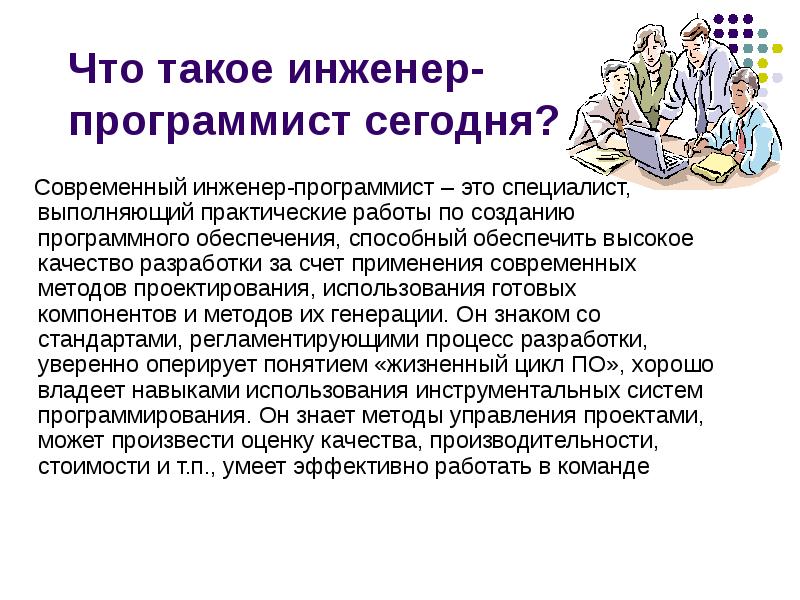 Что такое инженер-программист сегодня?

Современный инженер-программист – это специалист, выполняющий практические работы по созданию программного обеспечения, способный обеспечить высокое качество разработки за счет применения современных методов проектирования, использования готовых компонентов и методов их генерации. Он знаком со стандартами, регламентирующими процесс разработки, уверенно оперирует понятием «жизненный цикл ПО», хорошо владеет навыками использования инструментальных систем программирования. Он знает методы управления проектами, может произвести оценку качества, производительности, стоимости и т.п., умеет эффективно работать в команде